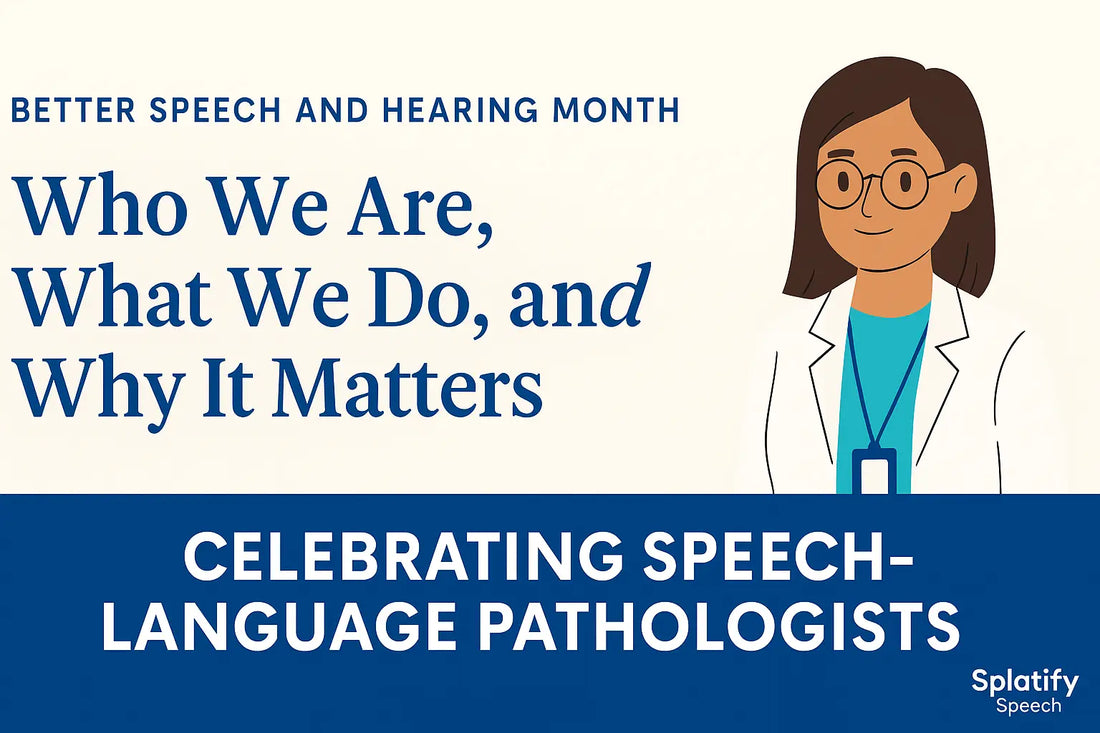 BETTER SPEECH AND HEARING MONTH

Who We Are, What We Do, and Why It Matters

CELEBRATING SPEECH-LANGUAGE PATHOLOGISTS

Splatify Speech